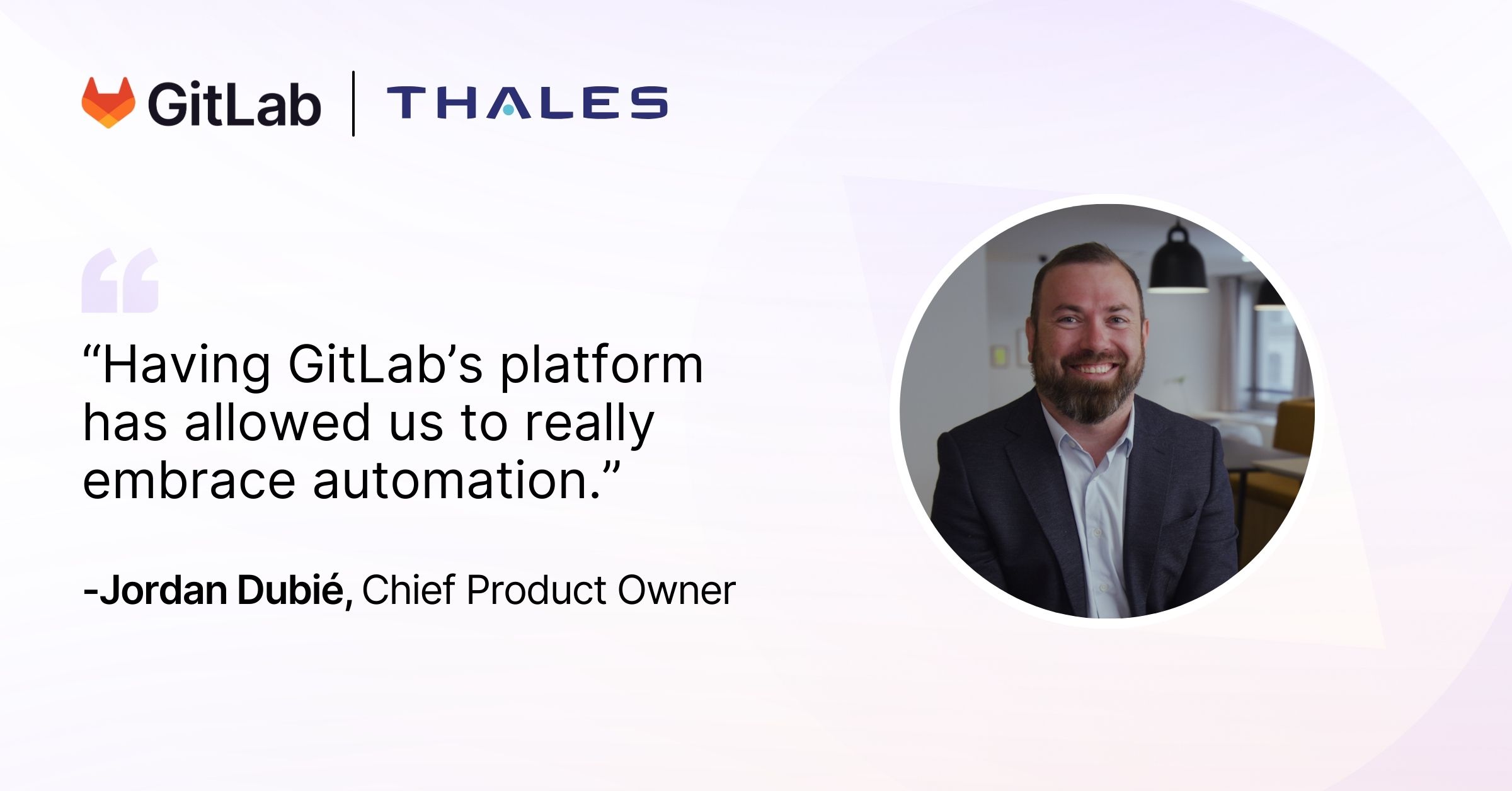 GitLab | THALES

“Having GitLab’s platform has allowed us to really embrace automation.”

-Jordan Dubié, Chief Product Owner